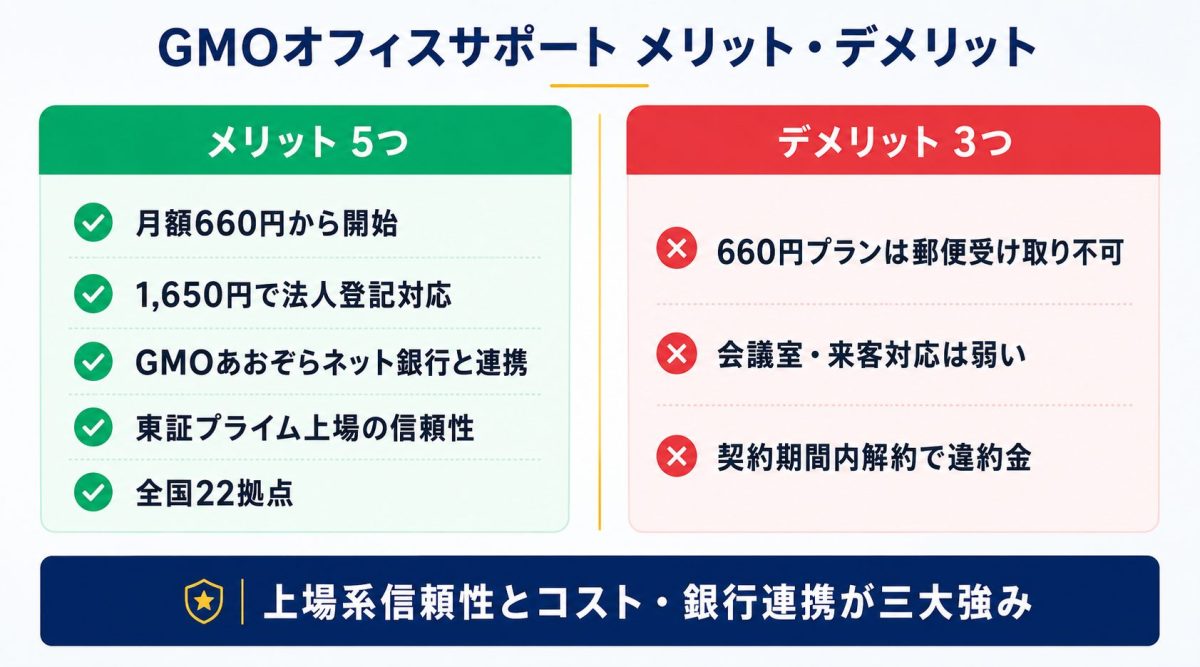 GMOオフィスサポート メリット・デメリット

メリット 5つ

月額660円から開始

1,650円で法人登記対応

GMOあおぞらネット銀行と連携

東証プライム上場の信頼性

全国22拠点

デメリット 3つ

660円プランは郵便受け取り不可

会議室・来客対応は弱い

契約期間内解約で違約金

上場系信頼性とコスト・銀行連携が三大強み